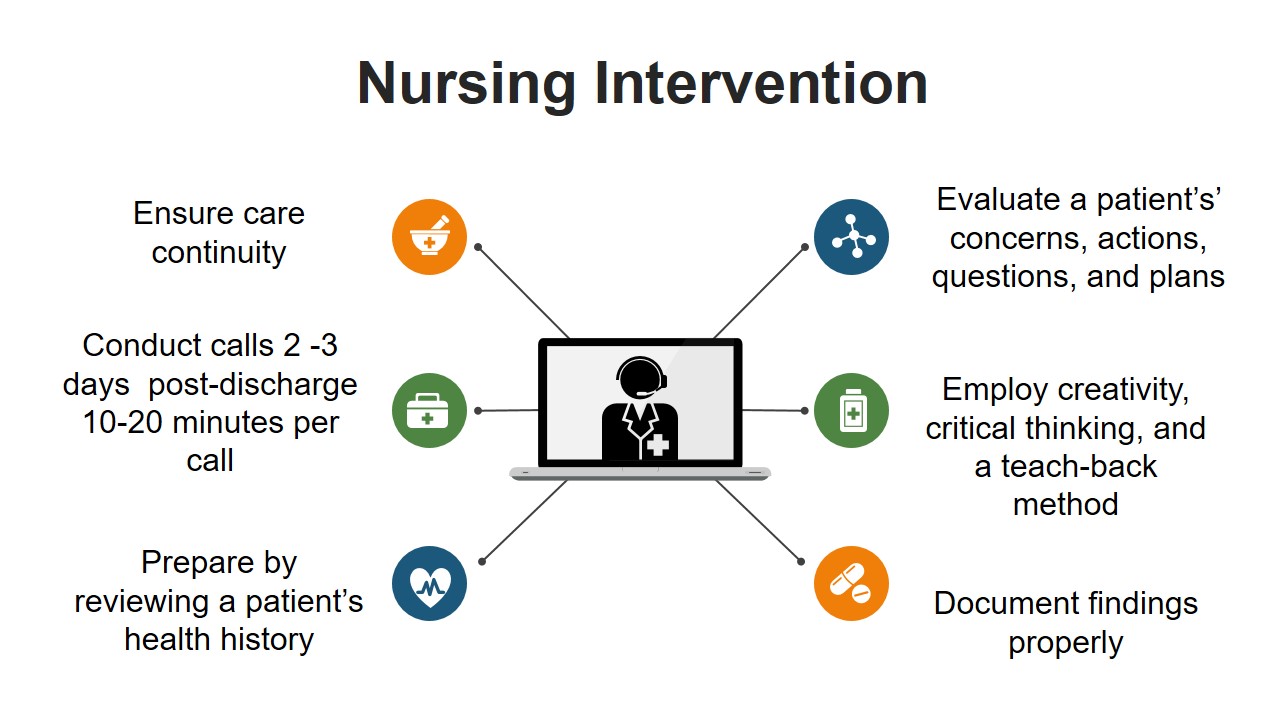 Nursing Intervention

Ensure care continuity

Conduct calls 2 -3 days post-discharge 10-20 minutes per call

Prepare by reviewing a patient's health history

Evaluate a patient's' concerns, actions, questions, and plans

Employ creativity, critical thinking, and a teach-back method

Document findings properly